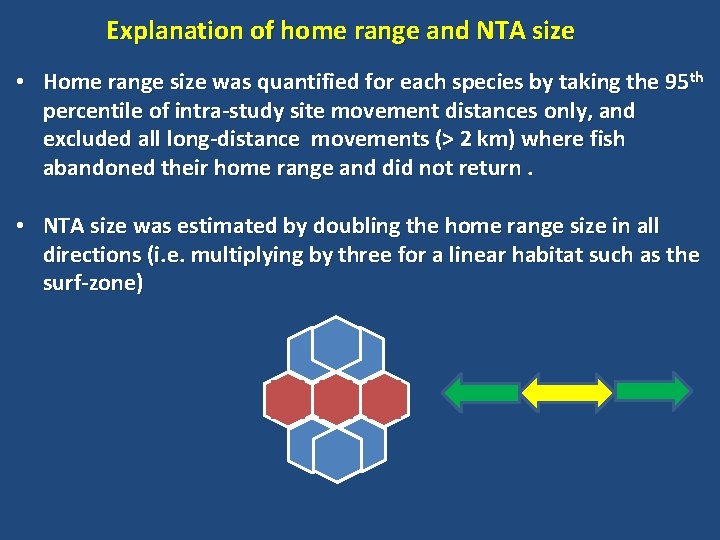 Explanation of home range and NTA size

• Home range size was quantified for each species by taking the 95$^{th}$ percentile of intra-study site movement distances only, and excluded all long-distance movements (> 2 km) where fish abandoned their home range and did not return .

• NTA size was estimated by doubling the home range size in all directions (i.e. multiplying by three for a linear habitat such as the surf-zone)